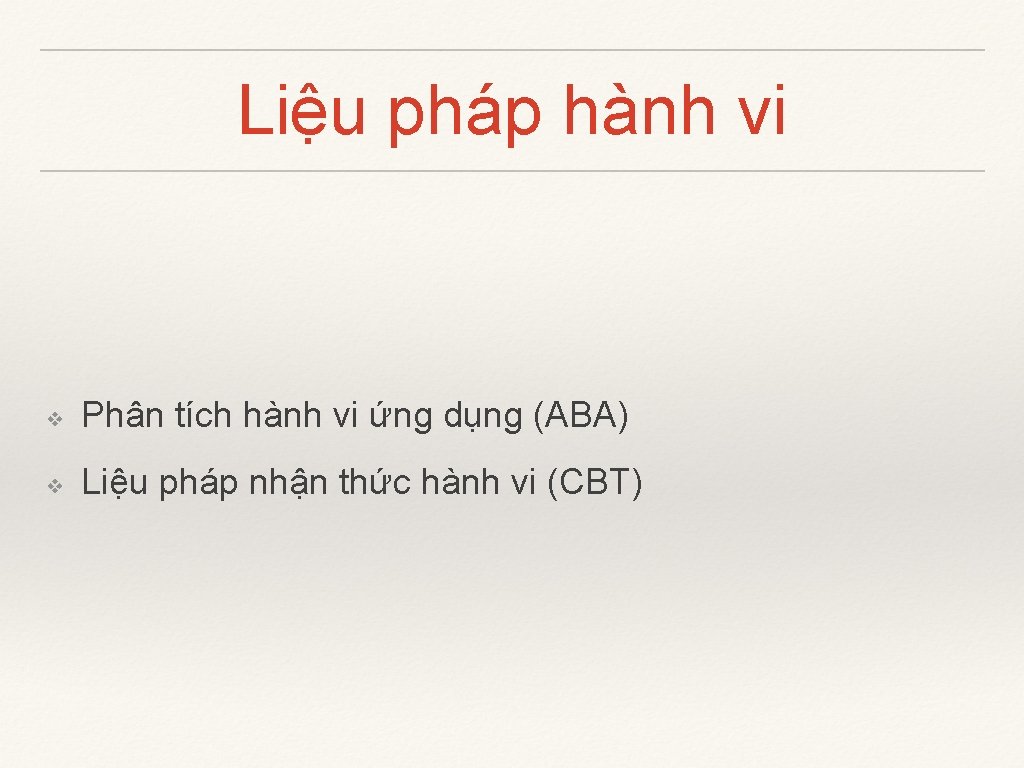 Liệu pháp hành vi

❖ Phân tích hành vi ứng dụng (ABA)

❖ Liệu pháp nhận thức hành vi (CBT)